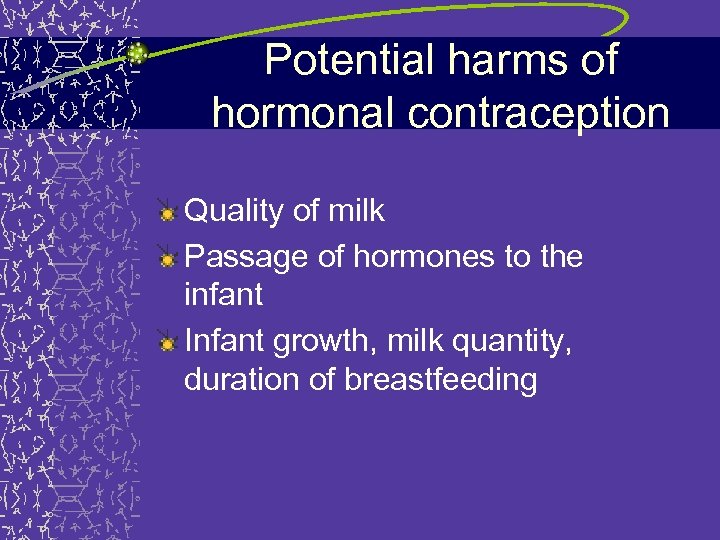 Potential harms of hormonal contraception

Quality of milk

Passage of hormones to the infant

Infant growth, milk quantity, duration of breastfeeding